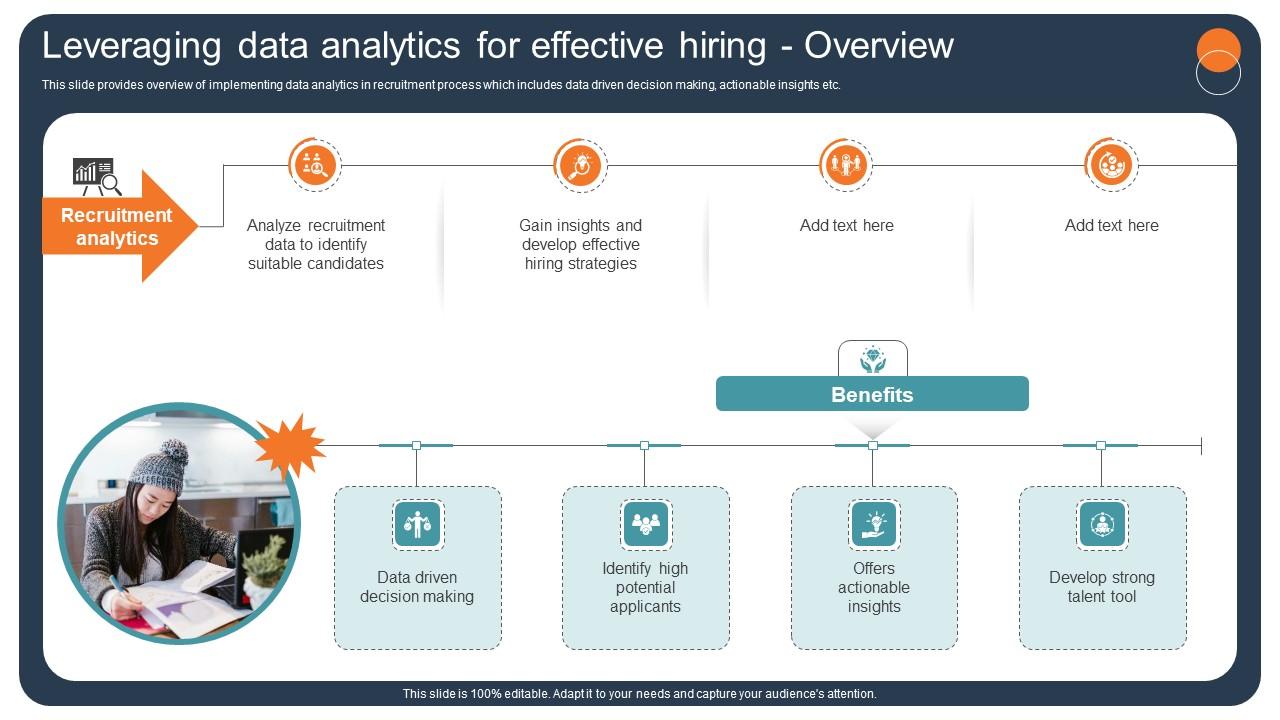 Leveraging data analytics for effective hiring - Overview

This slide provides overview of implementing data analytics in recruitment process which includes data driven decision making, actionable insights etc.

Recruitment analytics

Analyze recruitment data to identify suitable candidates

Gain insights and develop effective hiring strategies

Add text here

Add text here

Benefits

Data driven decision making

Identify high potential applicants

Offers actionable insights

Develop strong talent tool

This slide is 100% editable. Adapt it to your needs and capture your audience's attention.